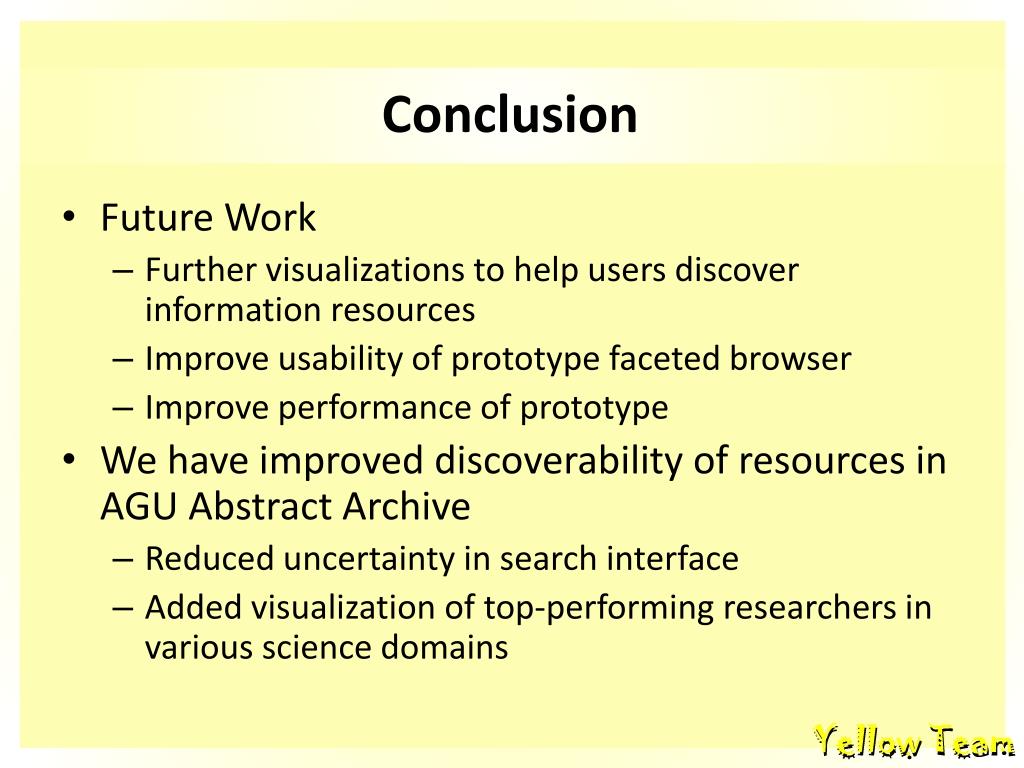 Conclusion

• Future Work
– Further visualizations to help users discover information resources
– Improve usability of prototype faceted browser
– Improve performance of prototype
• We have improved discoverability of resources in AGU Abstract Archive
– Reduced uncertainty in search interface
– Added visualization of top-performing researchers in various science domains

Yellow Team